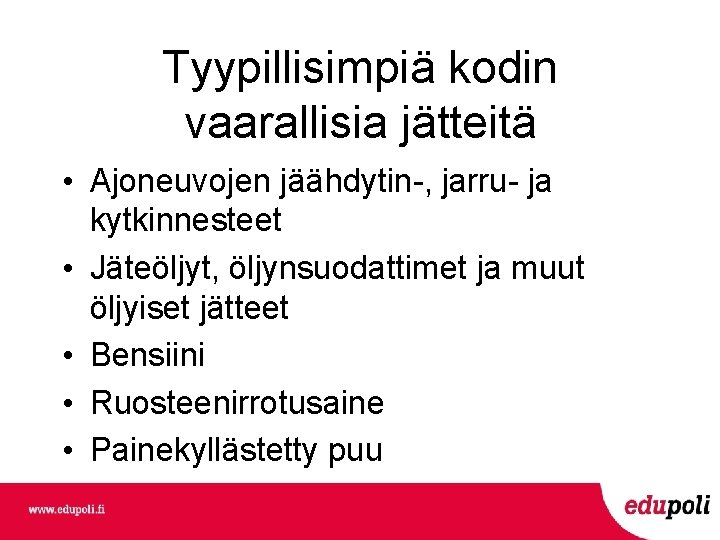 Tyypillisimpiä kodin vaarallisia jätteitä

• Ajoneuvojen jäähdytin-, jarru- ja kytkinnesteet
• Jäteöljyt, öljynsuodattimet ja muut öljyiset jätteet
• Bensiini
• Ruosteenirrotusaine
• Painekyllästetty puu

www.edupoli.fi

edupoli